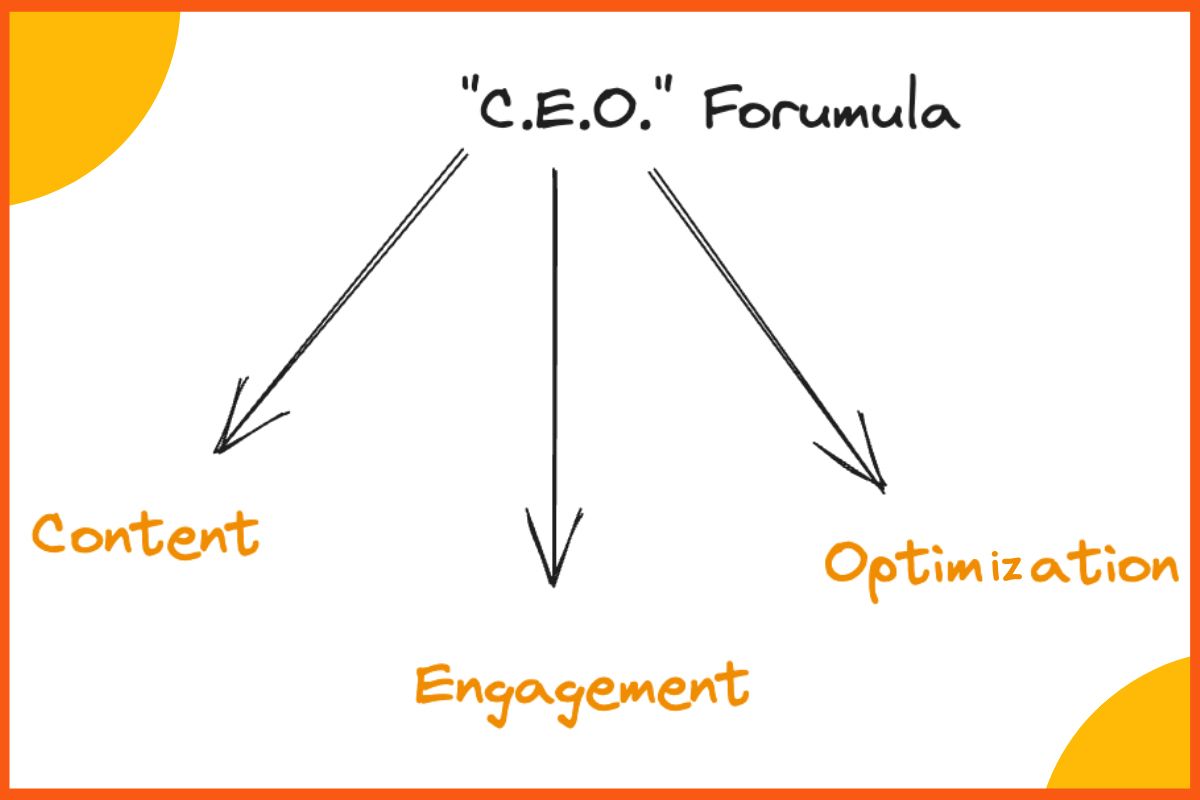 "C.E.O." Forumula

Content

Engagement

Optimization